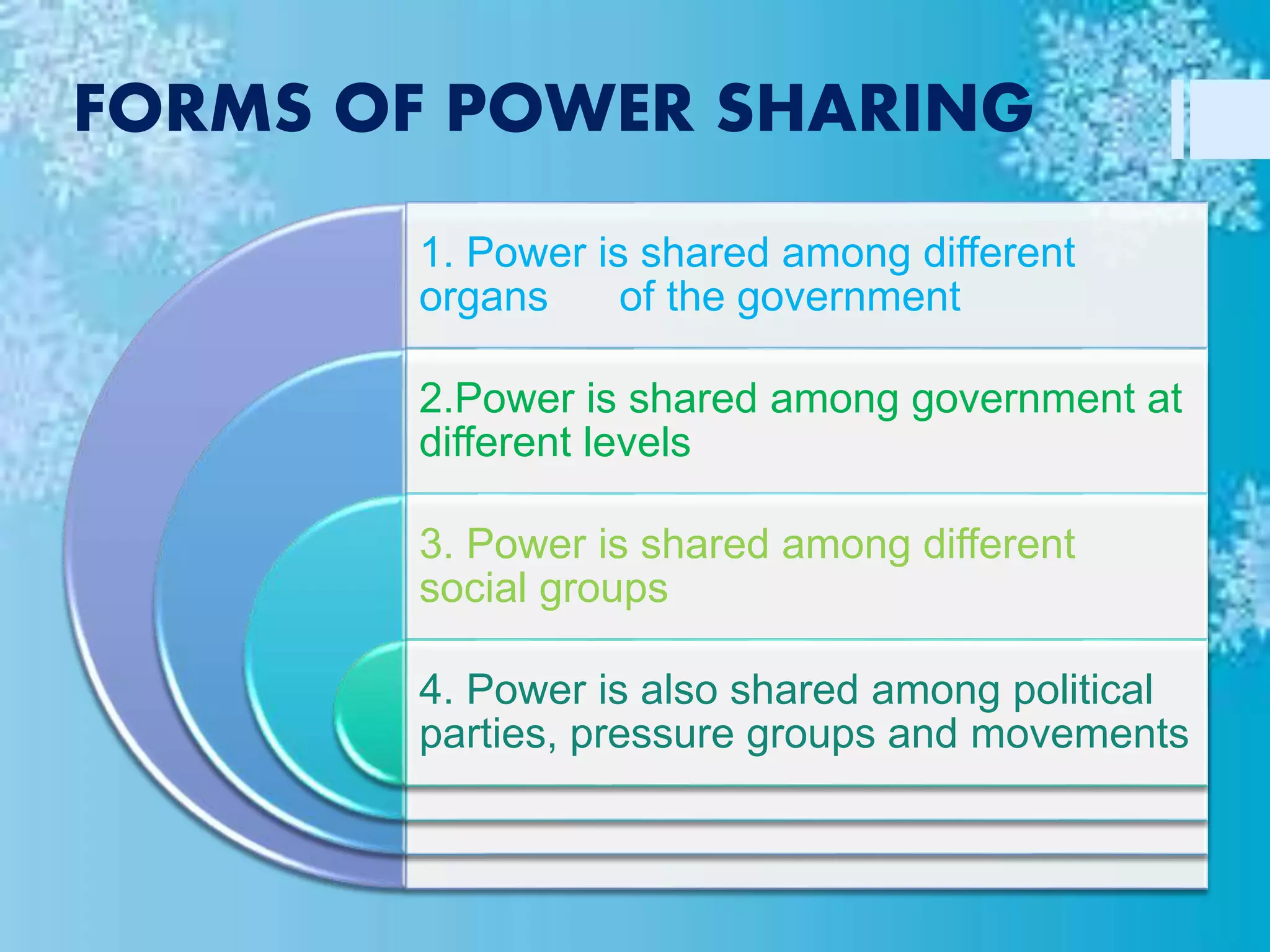 FORMS OF POWER SHARING

1. Power is shared among different organs of the government

2.Power is shared among government at different levels

3. Power is shared among different social groups

4. Power is also shared among political parties, pressure groups and movements